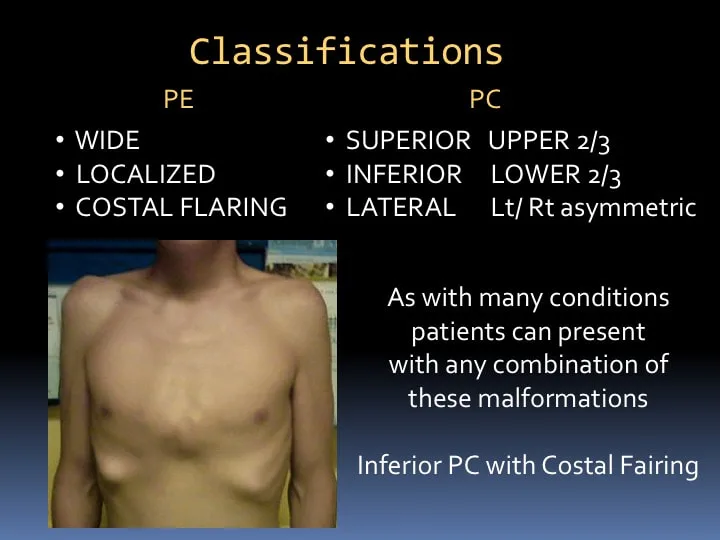 Classifications

PE

• WIDE
• LOCALIZED
• COSTAL FLARING

PC

• SUPERIOR UPPER 2/3
• INFERIOR LOWER 2/3
• LATERAL Lt/ Rt asymmetric

As with many conditions patients can present with any combination of these malformations

Inferior PC with Costal Fairing